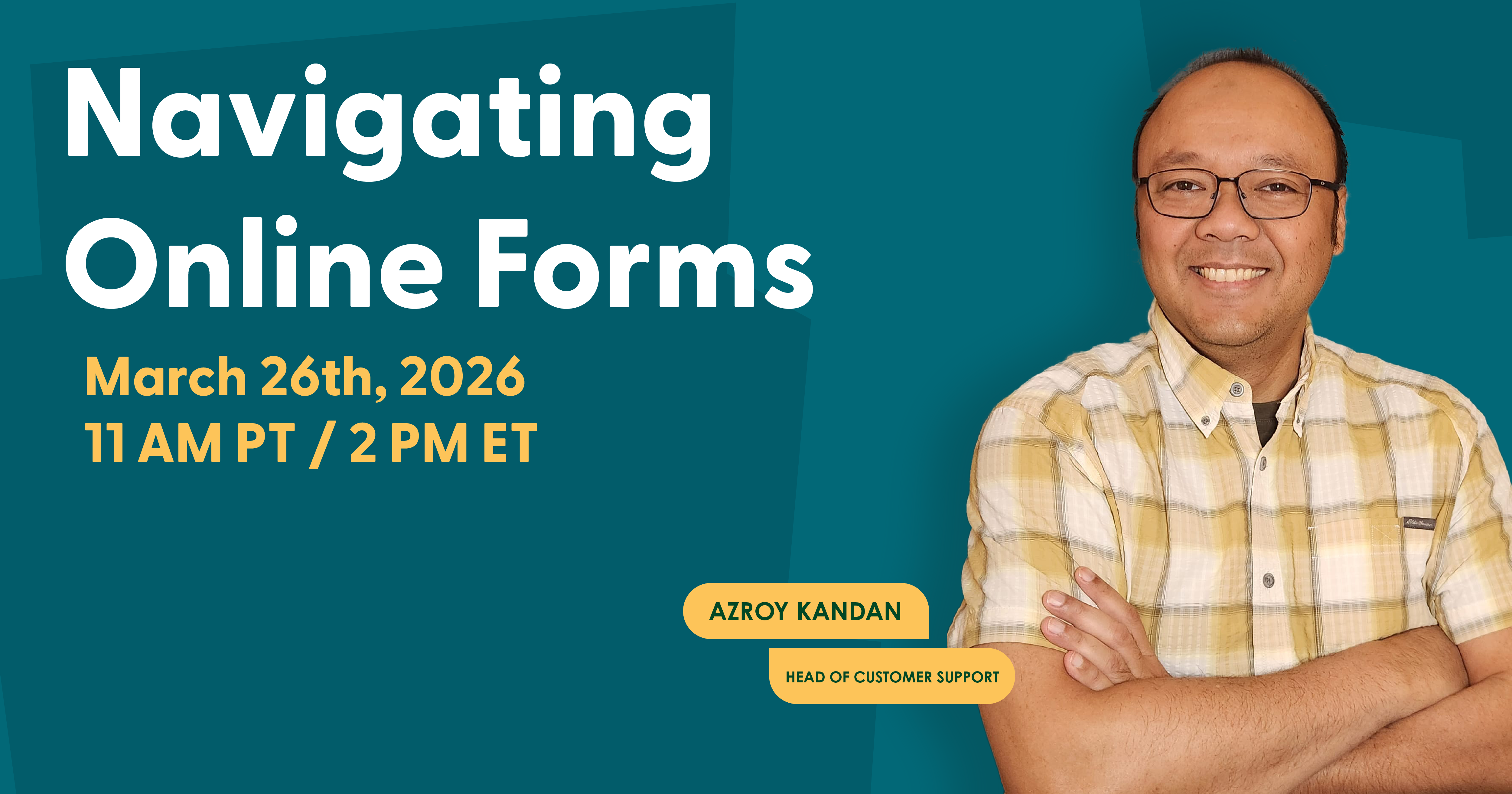 Navigating Online Forms

March 26th, 2026
11 AM PT / 2 PM ET

AZROY KANDAN

HEAD OF CUSTOMER SUPPORT